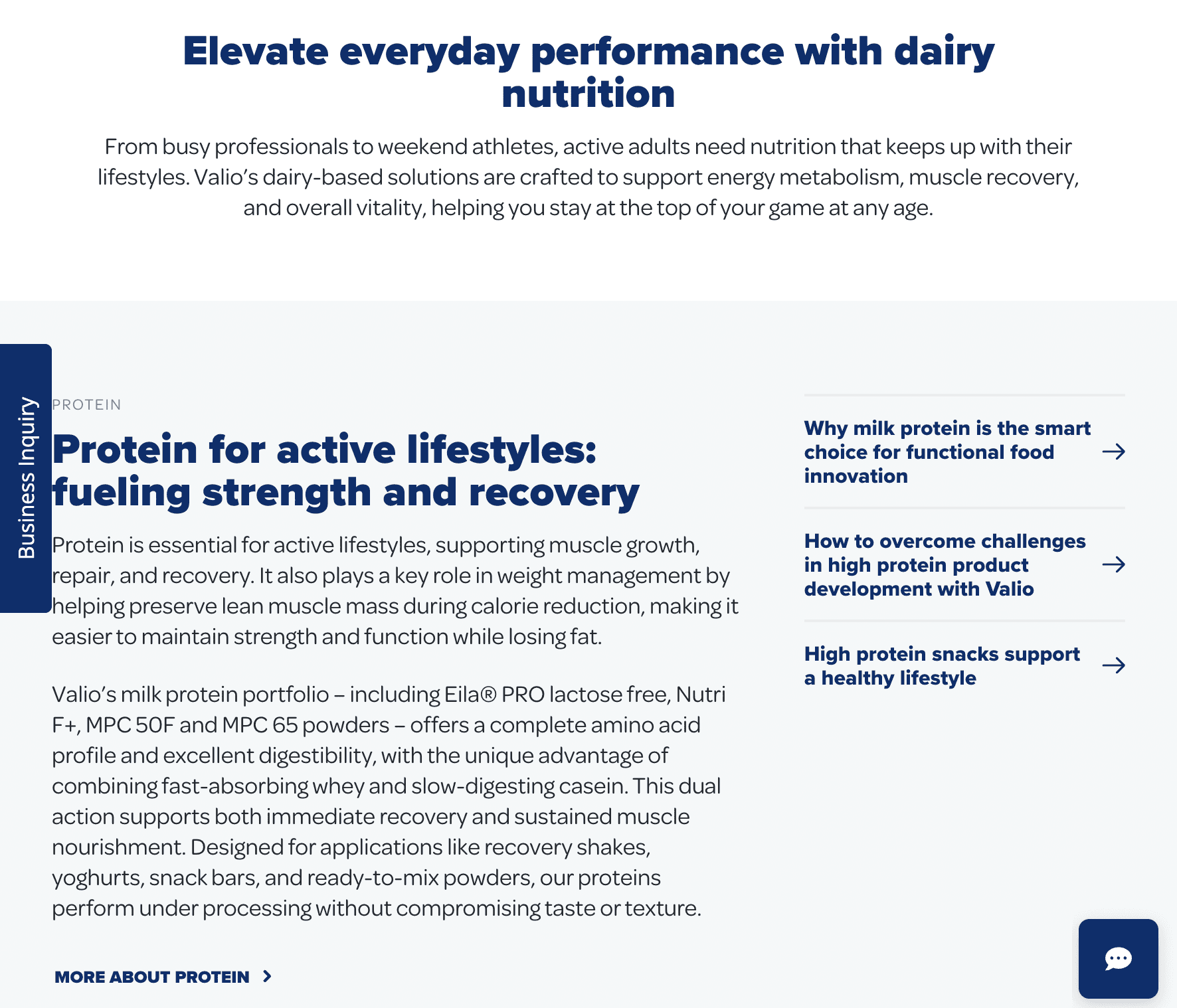 Elevate everyday performance with dairy nutrition

From busy professionals to weekend athletes, active adults need nutrition that keeps up with their lifestyles. Valio's dairy-based solutions are crafted to support energy metabolism, muscle recovery, and overall vitality, helping you stay at the top of your game at any age.

Business Inquiry

PROTEIN

Protein for active lifestyles: fueling strength and recovery

Protein is essential for active lifestyles, supporting muscle growth, repair, and recovery. It also plays a key role in weight management by helping preserve lean muscle mass during calorie reduction, making it easier to maintain strength and function while losing fat.

Valio's milk protein portfolio – including Eila® PRO lactose free, Nutri F+, MPC 50F and MPC 65 powders – offers a complete amino acid profile and excellent digestibility, with the unique advantage of combining fast-absorbing whey and slow-digesting casein. This dual action supports both immediate recovery and sustained muscle nourishment. Designed for applications like recovery shakes, yoghurts, snack bars, and ready-to-mix powders, our proteins perform under processing without compromising taste or texture.

MORE ABOUT PROTEIN

Why milk protein is the smart choice for functional food innovation

How to overcome challenges in high protein product development with Valio

High protein snacks support a healthy lifestyle